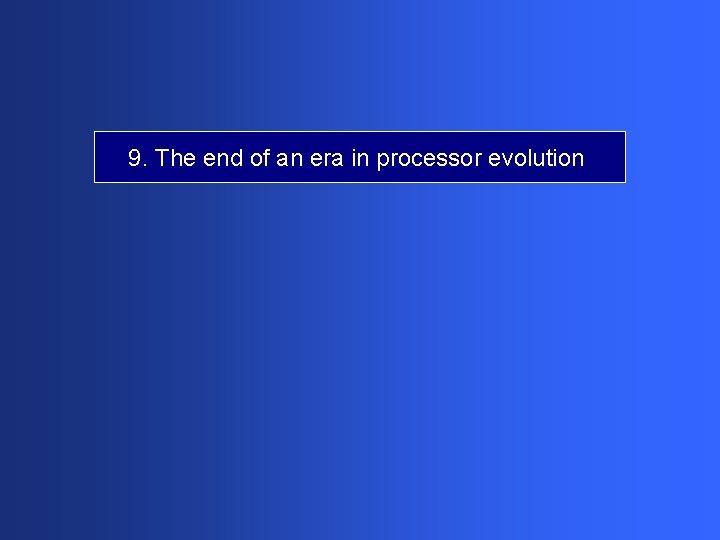 9. The end of an era in processor evolution